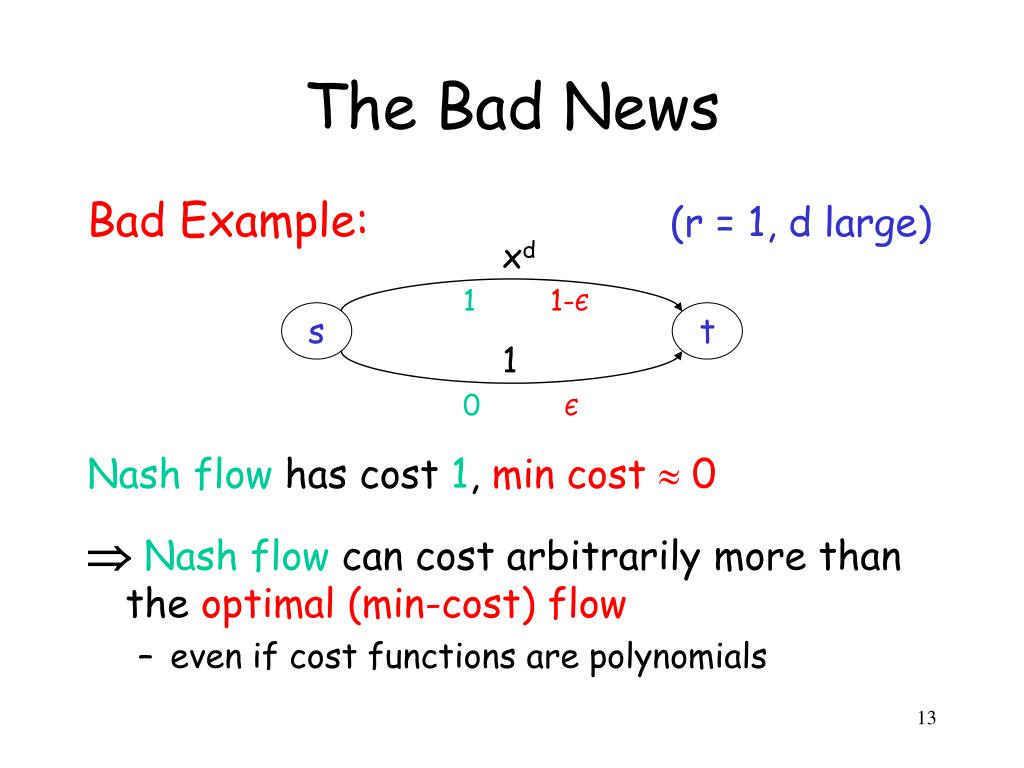 The Bad News

Bad Example:

(r = 1, d large)

$x^d$

1

$1-\epsilon$

s

t

1

0

$\epsilon$

Nash flow has cost 1, min cost $\approx$ 0

$\Rightarrow$ Nash flow can cost arbitrarily more than the optimal (min-cost) flow

– even if cost functions are polynomials

13